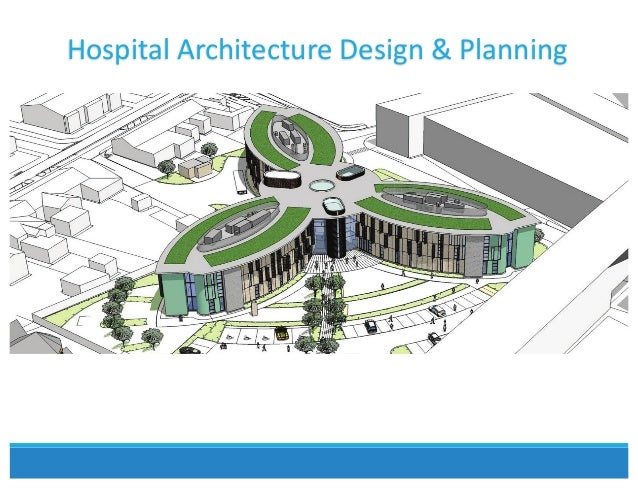 Hospital Architecture Design & Planning